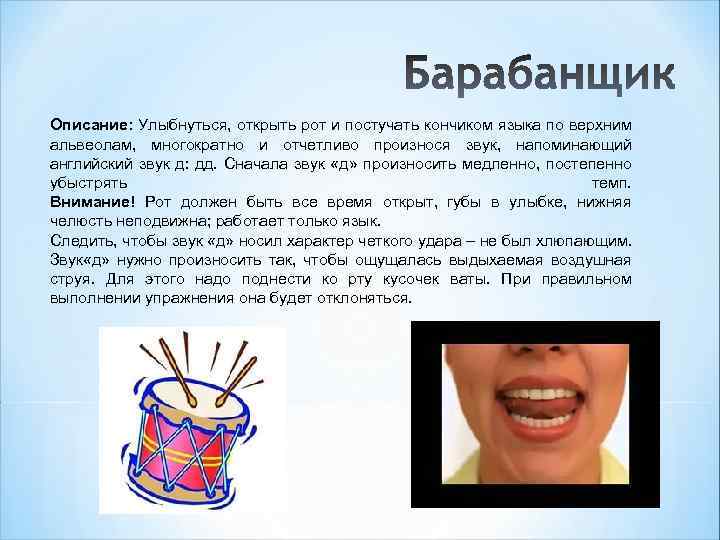 Барабанщик

Описание: Улыбнуться, открыть рот и постучать кончиком языка по верхним альвеолам, многократно и отчетливо произнося звук, напоминающий английский звук д: дд. Сначала звук «д» произносить медленно, постепенно убыстрять темп.
Внимание! Рот должен быть все время открыт, губы в улыбке, нижняя челюсть неподвижна; работает только язык.
Следить, чтобы звук «д» носил характер четкого удара – не был хлюпающим. Звук«д» нужно произносить так, чтобы ощущалась выдыхаемая воздушная струя. Для этого надо поднести ко рту кусочек ваты. При правильном выполнении упражнения она будет отклоняться.